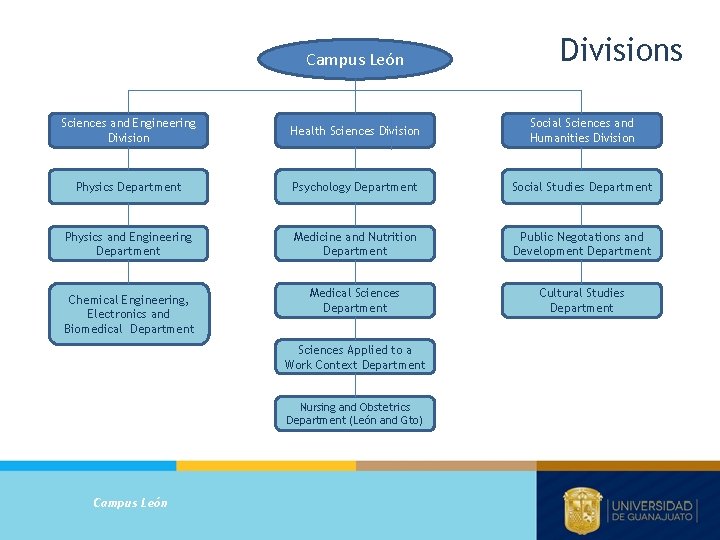 Divisions

Campus León

Sciences and Engineering Division

Physics Department

Physics and Engineering Department

Chemical Engineering, Electronics and Biomedical Department

Health Sciences Division

Psychology Department

Medicine and Nutrition Department

Medical Sciences Department

Sciences Applied to a Work Context Department

Nursing and Obstetrics Department (León and Gto)

Social Sciences and Humanities Division

Social Studies Department

Public Negotations and Development Department

Cultural Studies Department

Campus León

UNIVERSIDAD DE GUANAJUATO